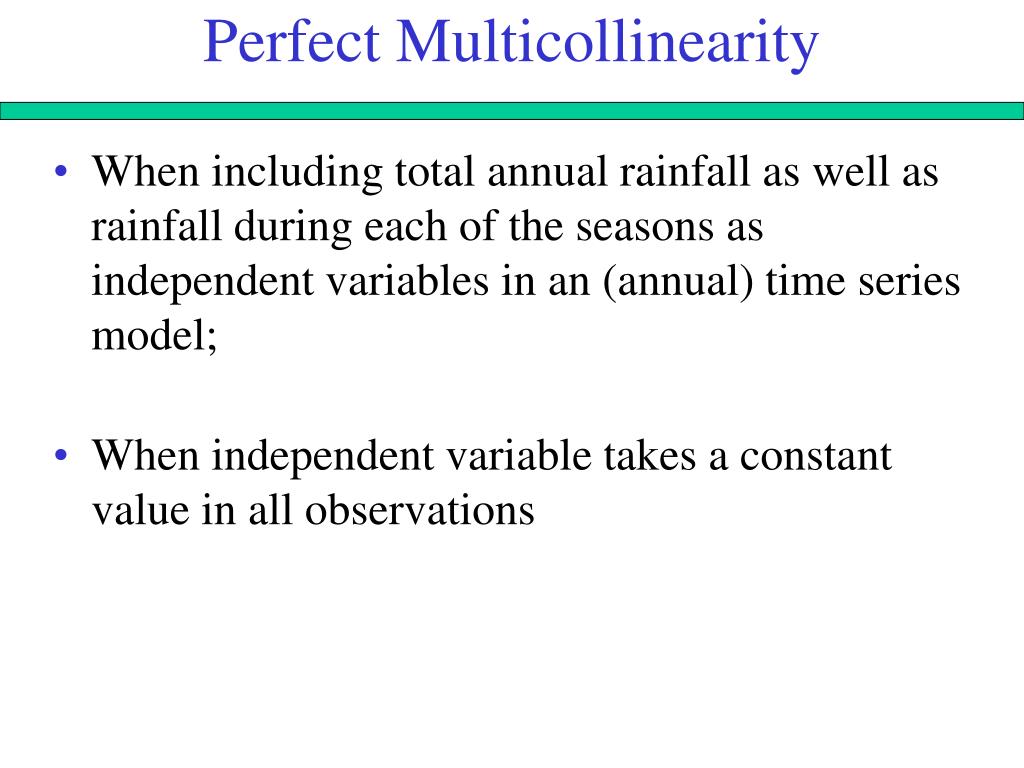 Perfect Multicollinearity

• When including total annual rainfall as well as rainfall during each of the seasons as independent variables in an (annual) time series model;

• When independent variable takes a constant value in all observations